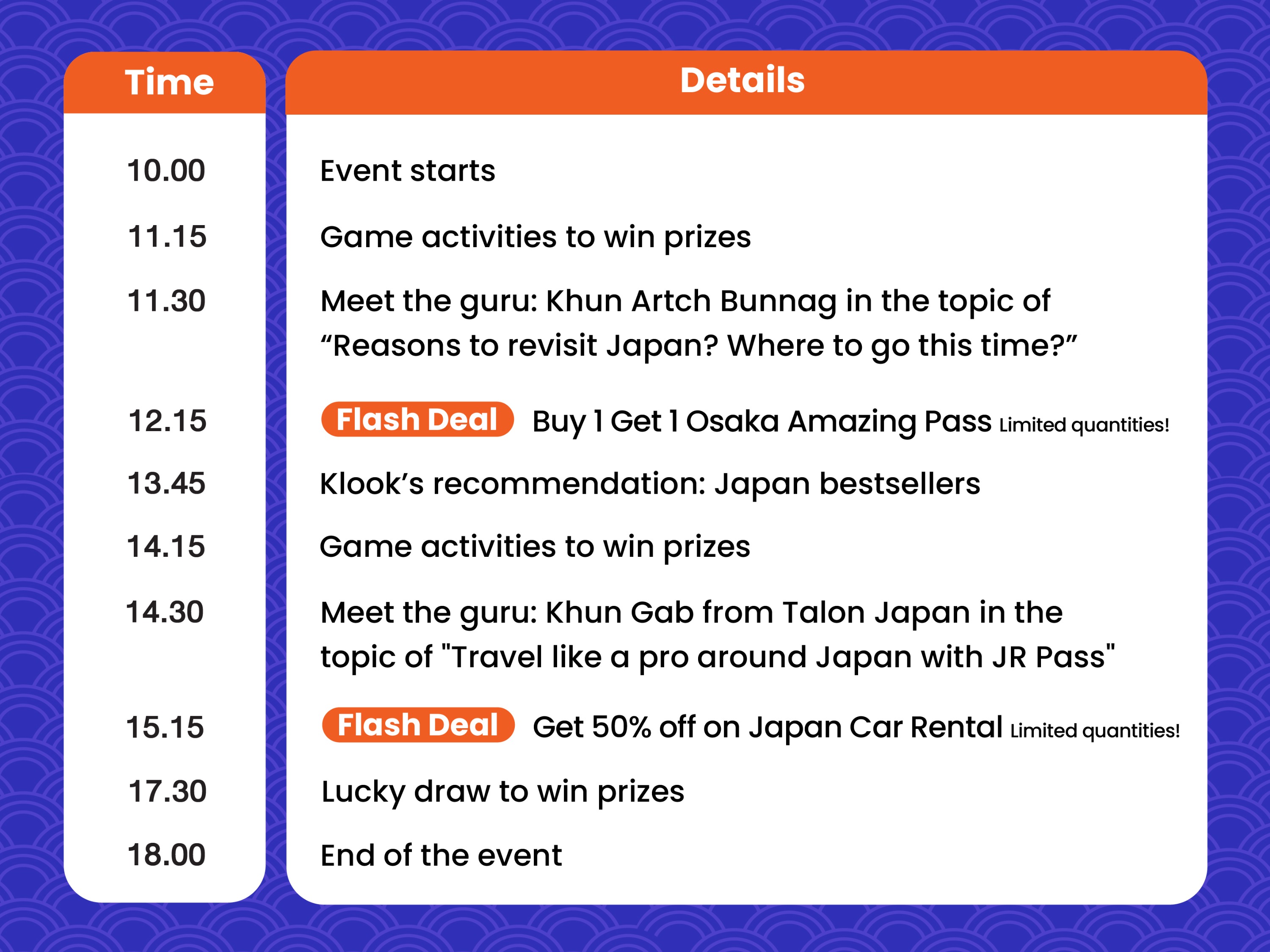 | Time | Details |
|---|---|
| 10.00 | Event starts |
| 11.15 | Game activities to win prizes |
| 11.30 | Meet the guru: Khun Artch Bunnag in the topic of “Reasons to revisit Japan? Where to go this time?” |
| 12.15 | Flash Deal Buy 1 Get 1 Osaka Amazing Pass Limited quantities! |
| 13.45 | Klook’s recommendation: Japan bestsellers |
| 14.15 | Game activities to win prizes |
| 14.30 | Meet the guru: Khun Gab from Talon Japan in the topic of "Travel like a pro around Japan with JR Pass" |
| 15.15 | Flash Deal Get 50% off on Japan Car Rental Limited quantities! |
| 17.30 | Lucky draw to win prizes |
| 18.00 | End of the event |